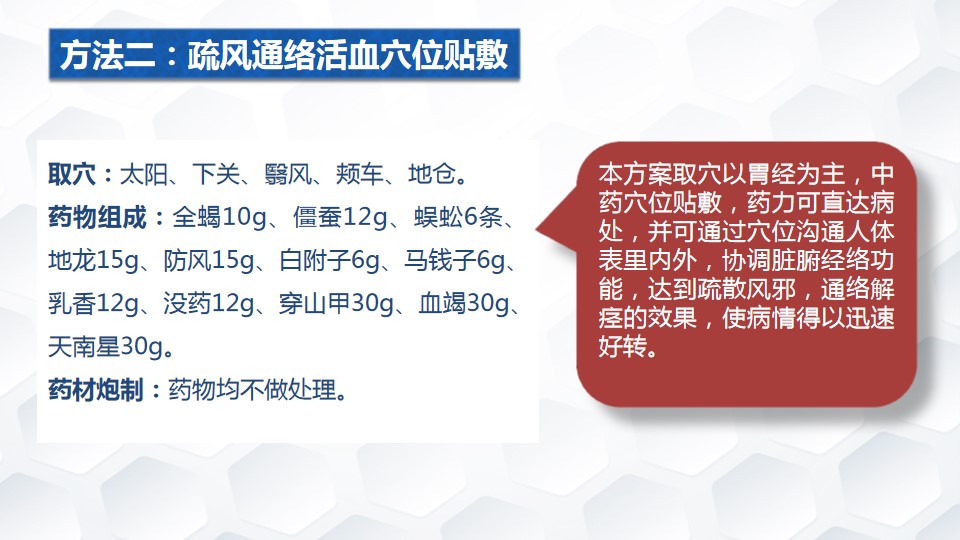 方法二：疏风通络活血穴位贴敷

取穴：太阳、下关、翳风、颊车、地仓。
药物组成：全蝎10g、僵蚕12g、蜈蚣6条、地龙15g、防风15g、白附子6g、马钱子6g、乳香12g、没药12g、穿山甲30g、血竭30g、天南星30g。
药材炮制：药物均不做处理。

本方案取穴以胃经为主，中药穴位贴敷，药力可直达病处，并可通过穴位沟通人体表里内外，协调脏腑经络功能，达到疏散风邪，通络解痉的效果，使病情得以迅速好转。